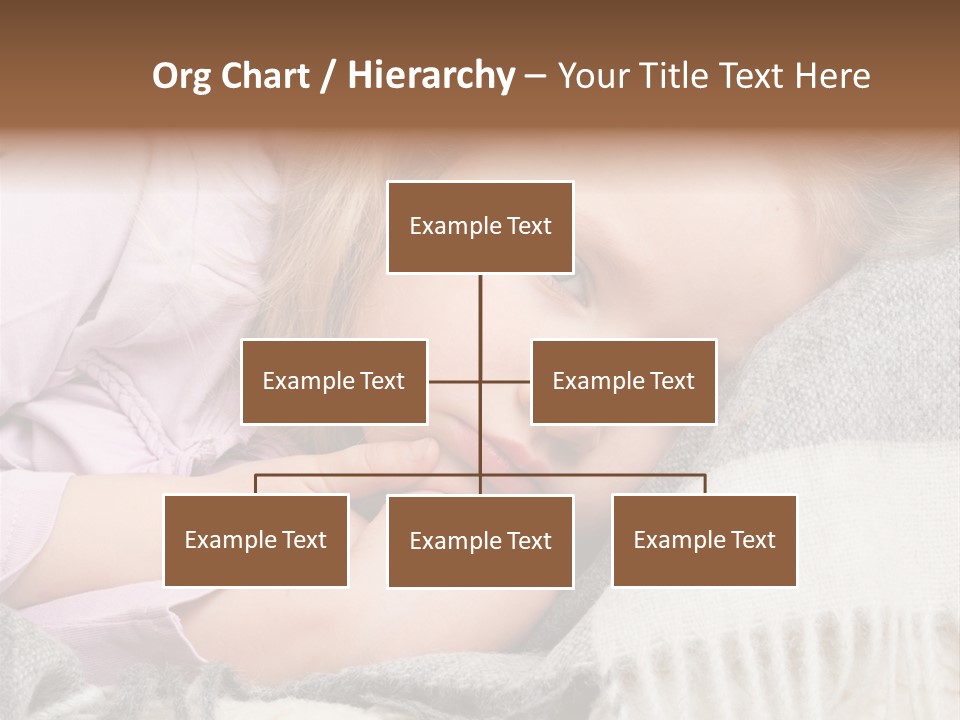 Org Chart / Hierarchy – Your Title Text Here

Example Text

Example Text

Example Text

Example Text

Example Text

Example Text